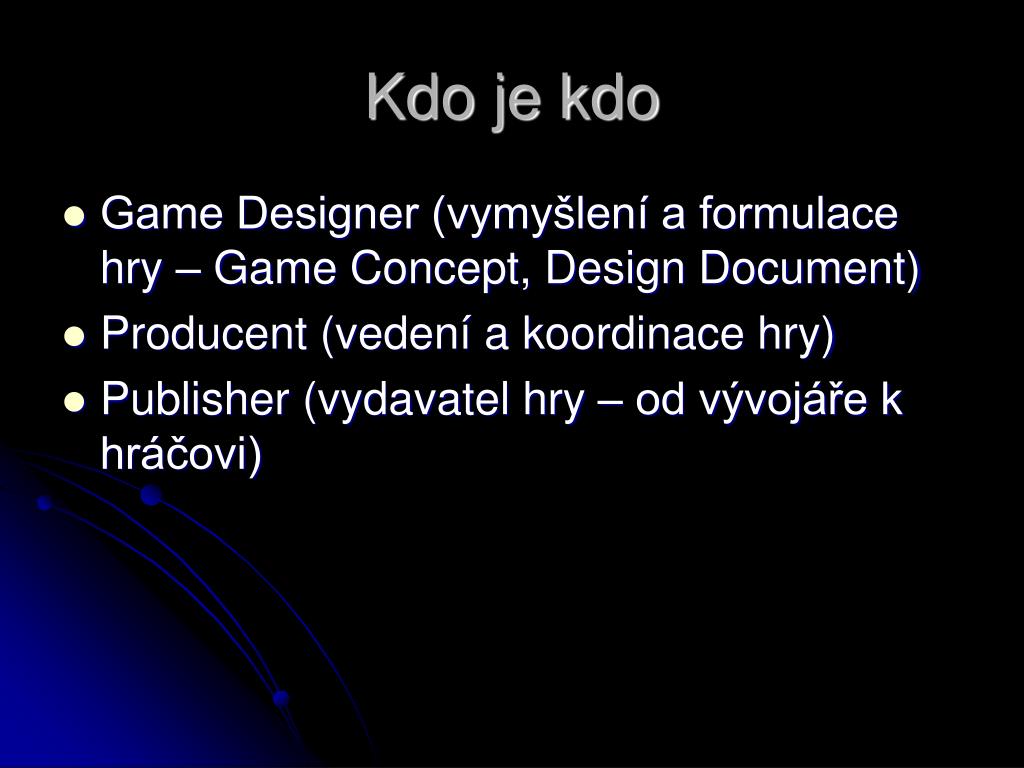 Kdo je kdo

- Game Designer (vymyšlení a formulace hry – Game Concept, Design Document)
- Producent (vedení a koordinace hry)
- Publisher (vydavatel hry – od vývojáře k hráčovi)